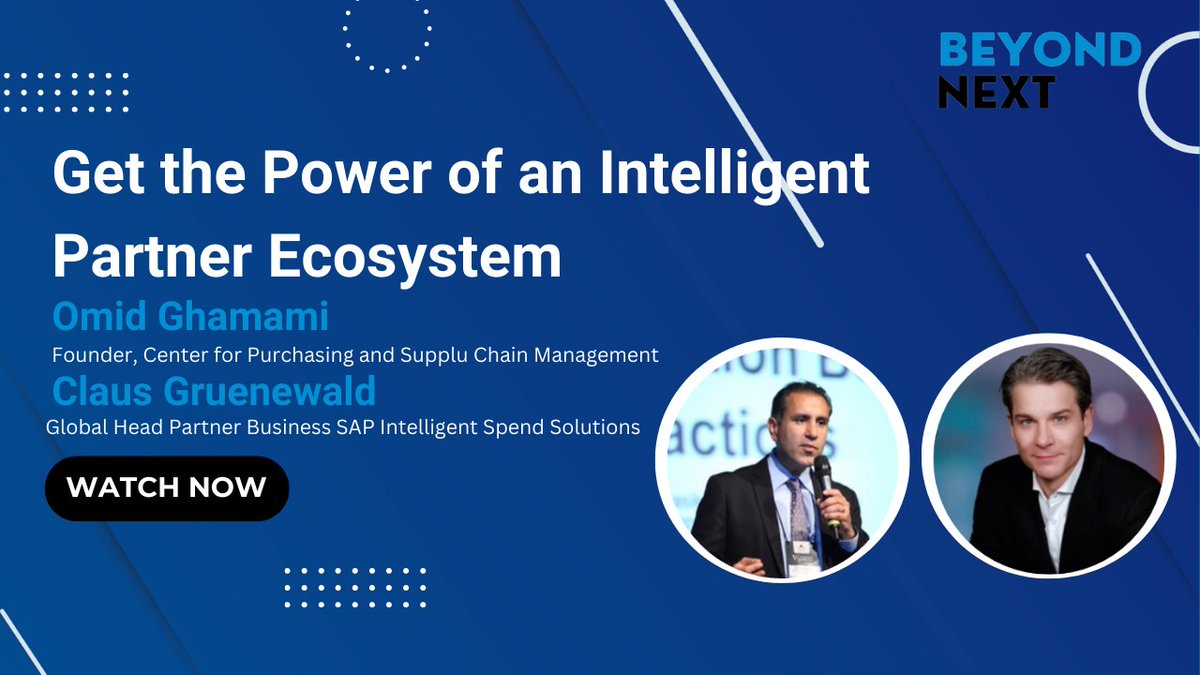 BEYOND NEXT

Get the Power of an Intelligent Partner Ecosystem

Omid Ghamami

Founder, Center for Purchasing and Supplu Chain Management

Claus Gruenewald

Global Head Partner Business SAP Intelligent Spend Solutions

WATCH NOW